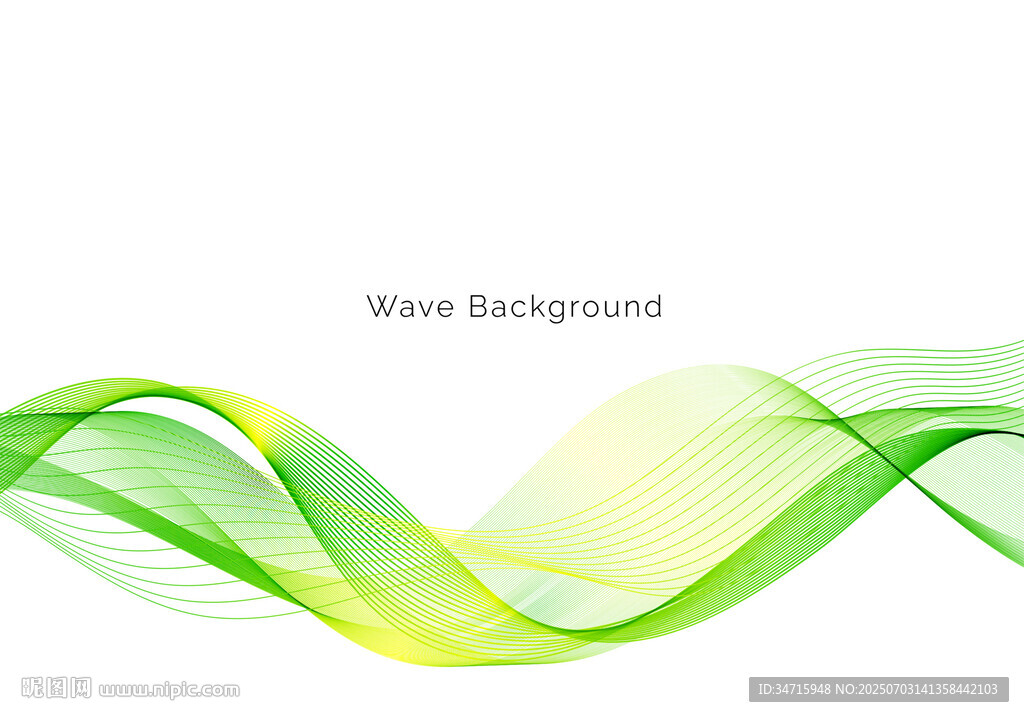 Wave Background

昵图网 www.nipic.com

ID:34715948 NO:20250703141358442103